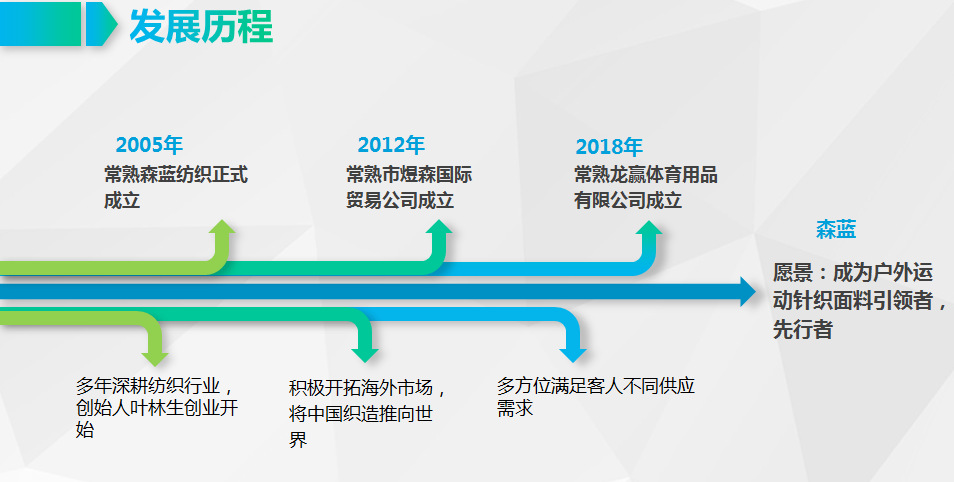 发展历程

2005年
常熟森蓝纺织正式成立

2012年
常熟市煜森国际贸易公司成立

2018年
常熟龙赢体育用品有限公司成立

森蓝

愿景：成为户外运动针织面料引领者，先行者

多年深耕纺织行业，创始人叶林生创业开始

积极开拓海外市场，将中国织造推向世界

多方位满足客人不同供应需求